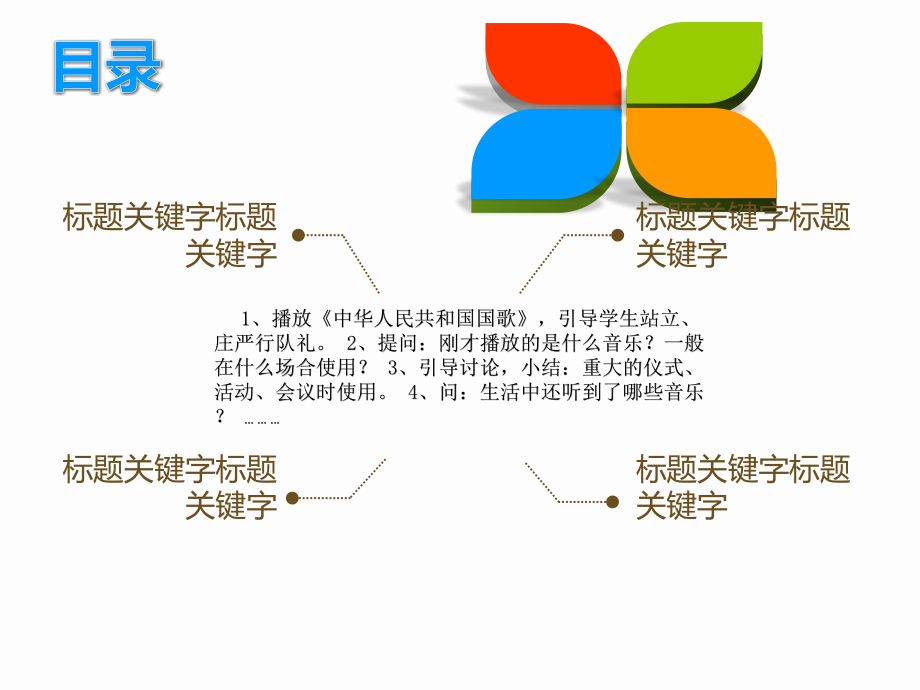 目录

标题关键字标题关键字

标题关键字标题关键字

1、播放《中华人民共和国国歌》，引导学生站立、庄严行队礼。 2、提问：刚才播放的是什么音乐？一般在什么场合使用？ 3、引导讨论，小结：重大的仪式、活动、会议时使用。 4、问：生活中还听到了哪些音乐？ ………

标题关键字标题关键字

标题关键字标题关键字